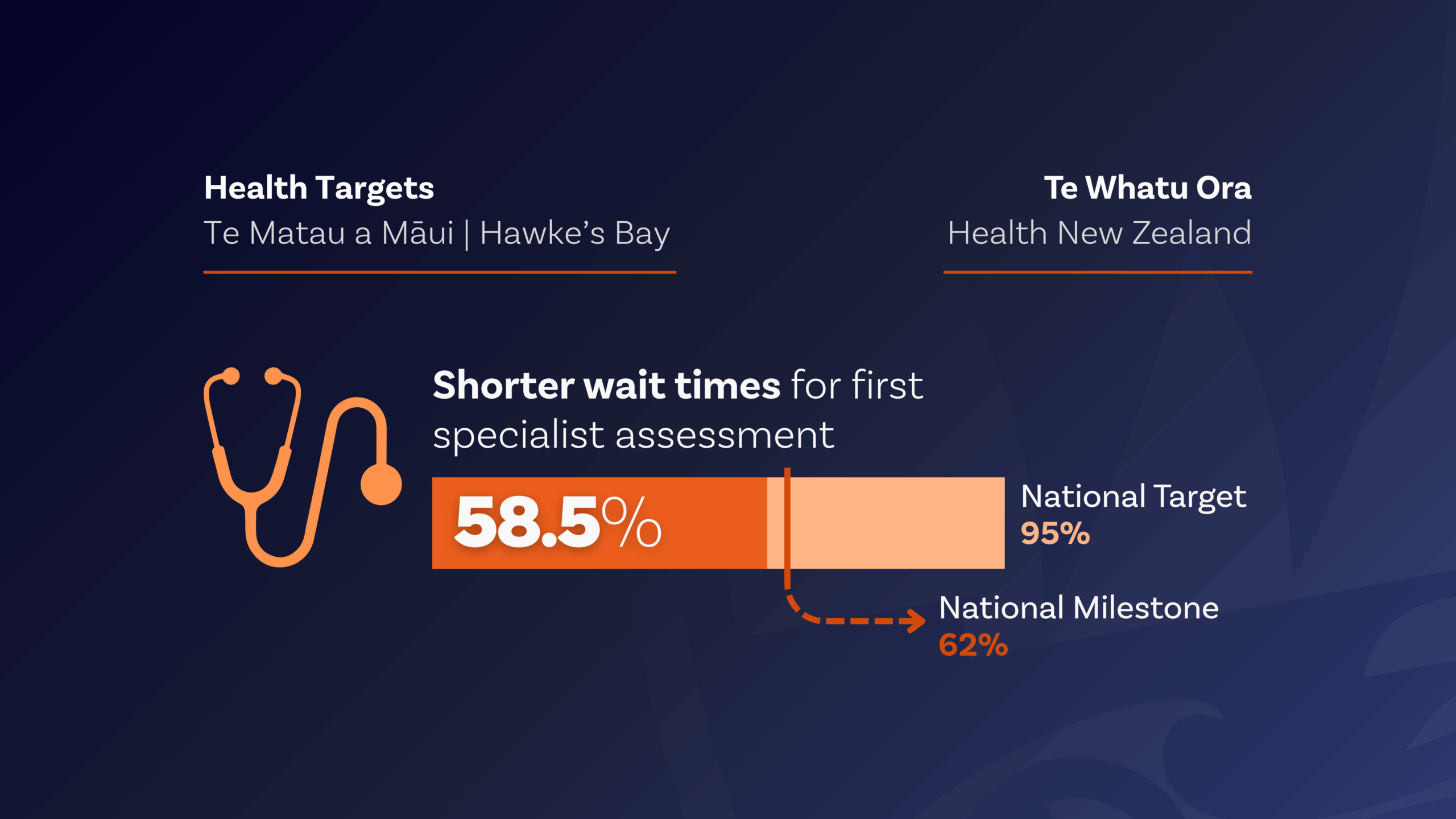 Health Targets
Te Matau a Māui | Hawke's Bay

Te Whatu Ora
Health New Zealand

Shorter wait times for first specialist assessment

58.5%

National Target
95%

National Milestone
62%